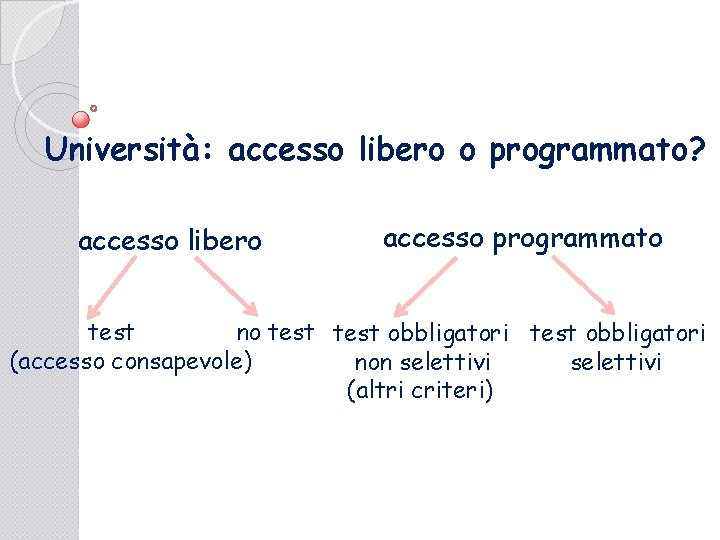 Università: accesso libero o programmato?

accesso libero

test
(accesso consapevole)

no test

accesso programmato

test obbligatori
non selettivi
(altri criteri)

test obbligatori
selettivi